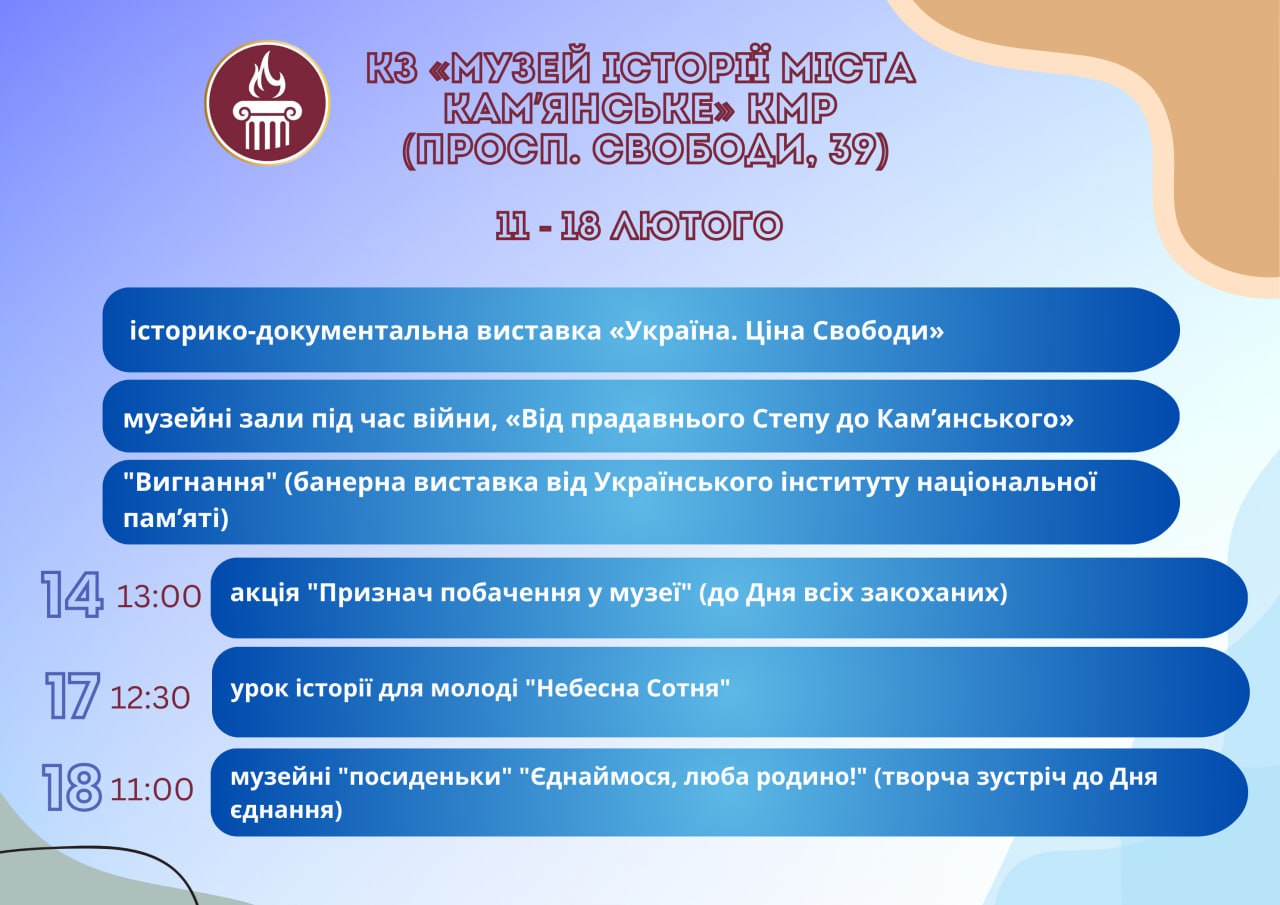 КЗ «МУЗЕЙ ІСТОРІЇ МІСТА КАМ'ЯНСЬКЕ» КМР (ПРОСП. СВОБОДИ, 39)

11 - 18 ЛЮТОГО

історико-документальна виставка «Україна. Ціна Свободи»

музейні зали під час війни, «Від прадавнього Степу до Кам'янського»

"Вигнання" (банерна виставка від Українського інституту національної пам'яті)

14 13:00 акція "Признач побачення у музеї" (до Дня всіх закоханих)

17 12:30 урок історії для молоді "Небесна Сотня"

18 11:00 музейні "посиденьки" "Єднаймося, люба родино!" (творча зустріч до Дня єднання)